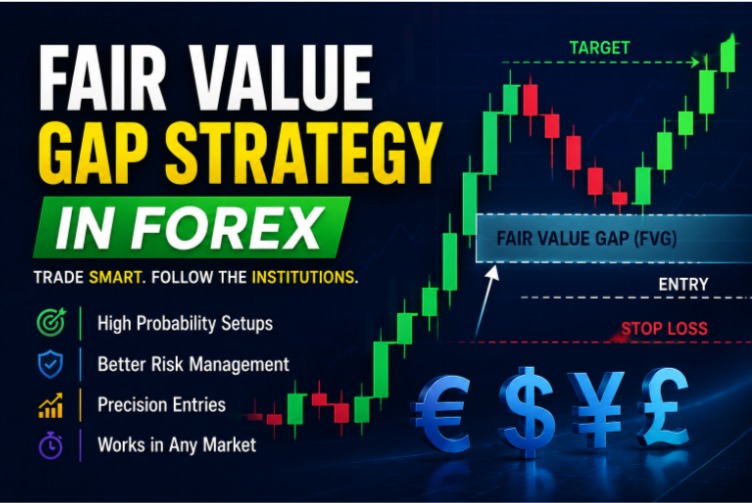 FAIR VALUE GAP STRATEGY IN FOREX

TRADE SMART. FOLLOW THE INSTITUTIONS.

High Probability Setups

Better Risk Management

Precision Entries

Works in Any Market

TARGET

FAIR VALUE GAP (FVG)

ENTRY

STOP LOSS

€ $ ¥ £